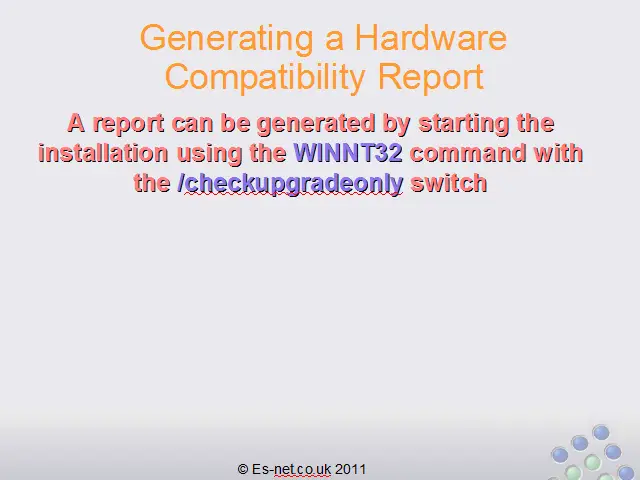 Generating a Hardware Compatibility Report

A report can be generated by starting the installation using the WINNT32 command with the /checkupgradeonly switch

© Es-net.co.uk 2011